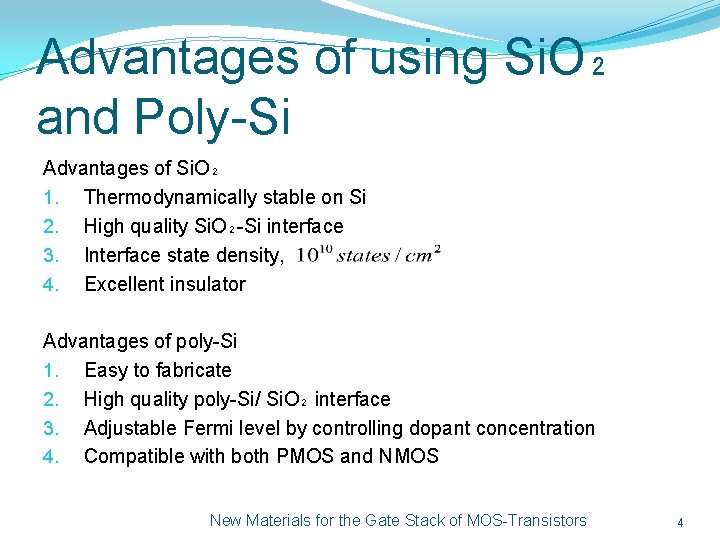 Advantages of using $SiO_2$ and Poly-Si

Advantages of $SiO_2$
1. Thermodynamically stable on Si
2. High quality $SiO_2$-Si interface
3. Interface state density, $10^{10}\ states/cm^2$
4. Excellent insulator

Advantages of poly-Si
1. Easy to fabricate
2. High quality poly-Si/ $SiO_2$ interface
3. Adjustable Fermi level by controlling dopant concentration
4. Compatible with both PMOS and NMOS

New Materials for the Gate Stack of MOS-Transistors

4